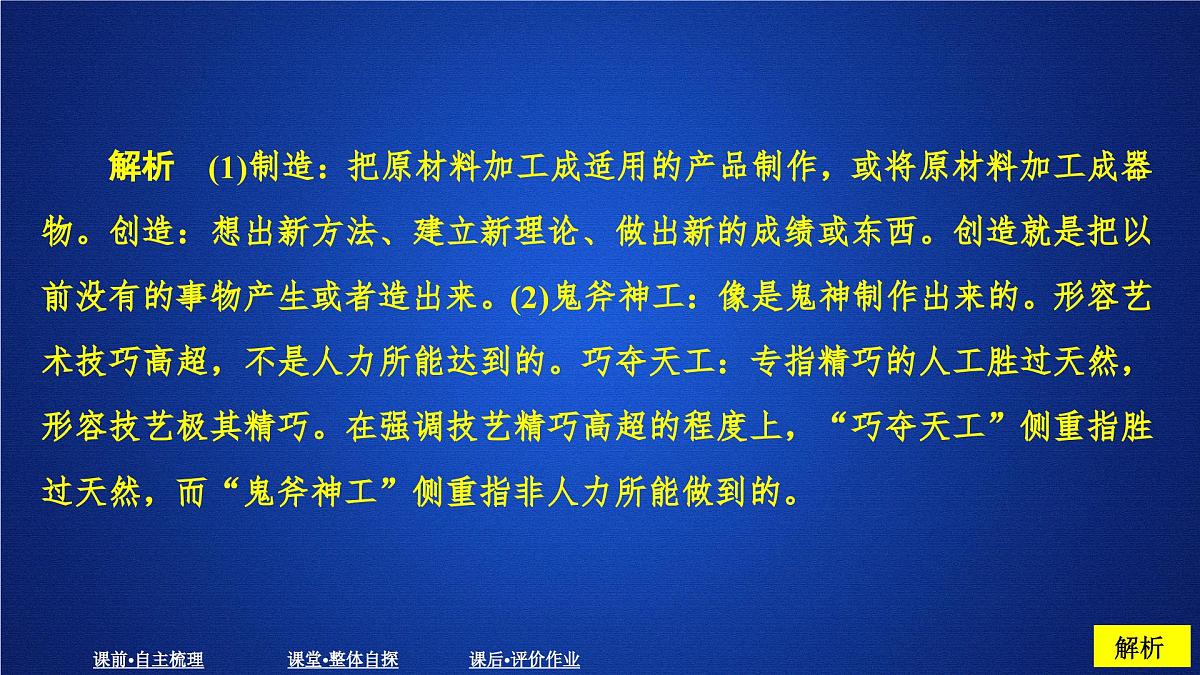 解析　(1)制造：把原材料加工成适用的产品制作，或将原材料加工成器物。创造：想出新方法、建立新理论、做出新的成绩或东西。创造就是把以前没有的事物产生或者造出来。(2)鬼斧神工：像是鬼神制作出来的。形容艺术技巧高超，不是人力所能达到的。巧夺天工：专指精巧的人工胜过天然，形容技艺极其精巧。在强调技艺精巧高超的程度上，“巧夺天工”侧重指胜过天然，而“鬼斧神工”侧重指非人力所能做到的。

课前•自主梳理　课堂•整体自探　课后•评价作业

解析